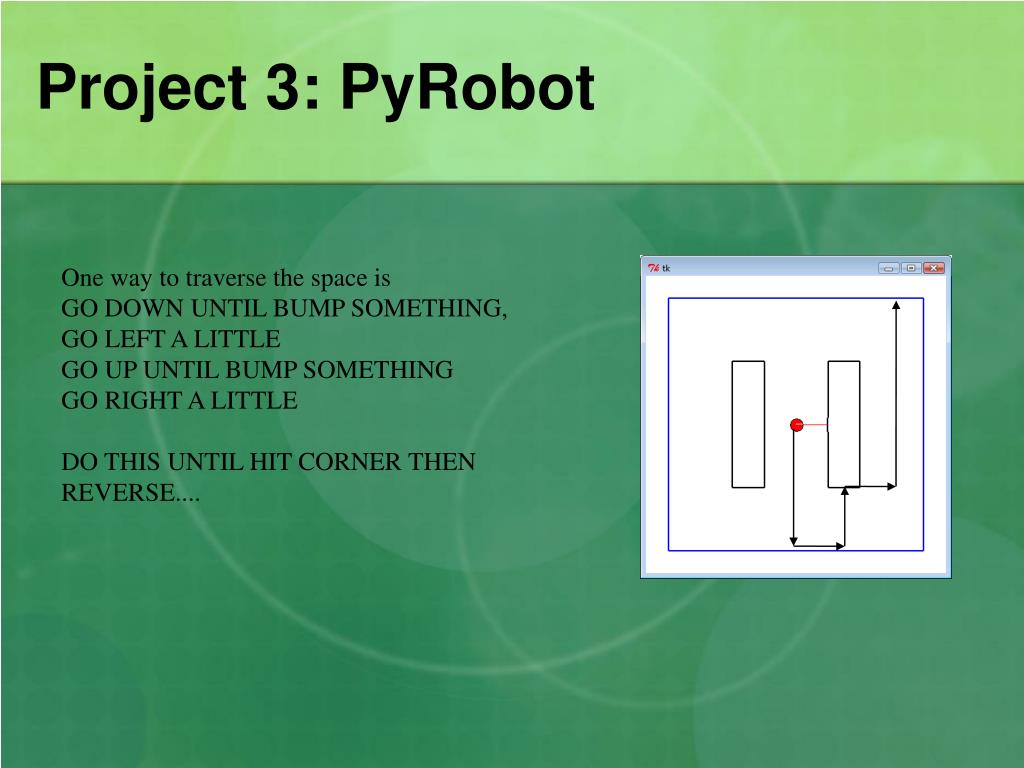 Project 3: PyRobot

One way to traverse the space is
GO DOWN UNTIL BUMP SOMETHING,
GO LEFT A LITTLE
GO UP UNTIL BUMP SOMETHING
GO RIGHT A LITTLE

DO THIS UNTIL HIT CORNER THEN REVERSE....

tk